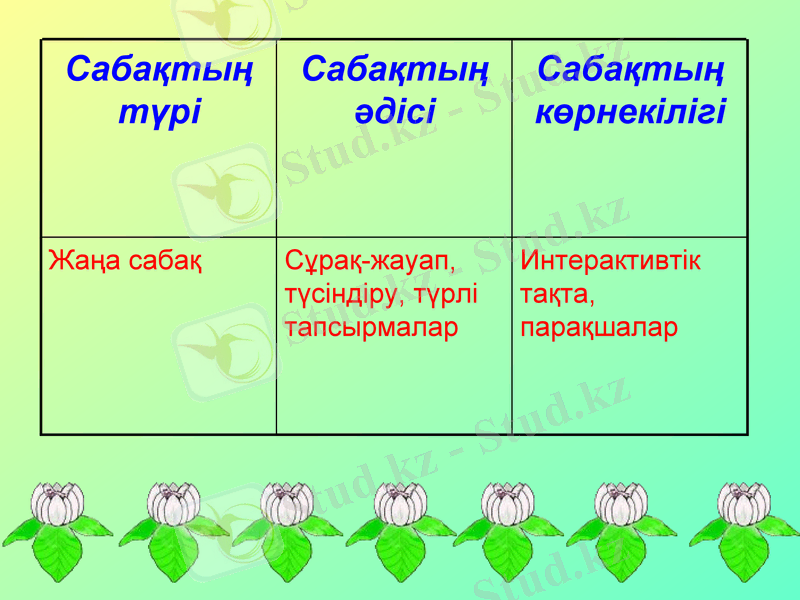 | Сабақтың түрі | Сабақтың әдісі | Сабақтың көрнекілігі |
|---|---|---|
| Жаңа сабақ | Сұрақ-жауап, түсіндіру, түрлі тапсырмалар | Интерактивтік тақта, парақшалар |

Stud.kz - Stud.kz